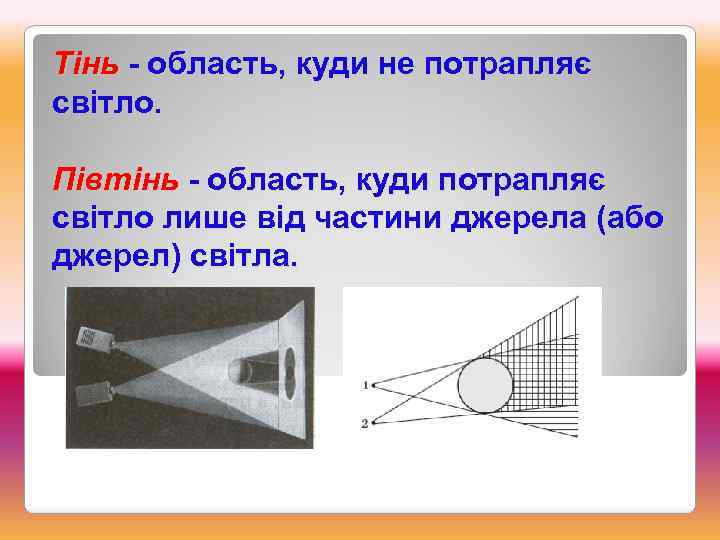 Тінь - область, куди не потрапляє світло.

Півтінь - область, куди потрапляє світло лише від частини джерела (або джерел) світла.

1

2